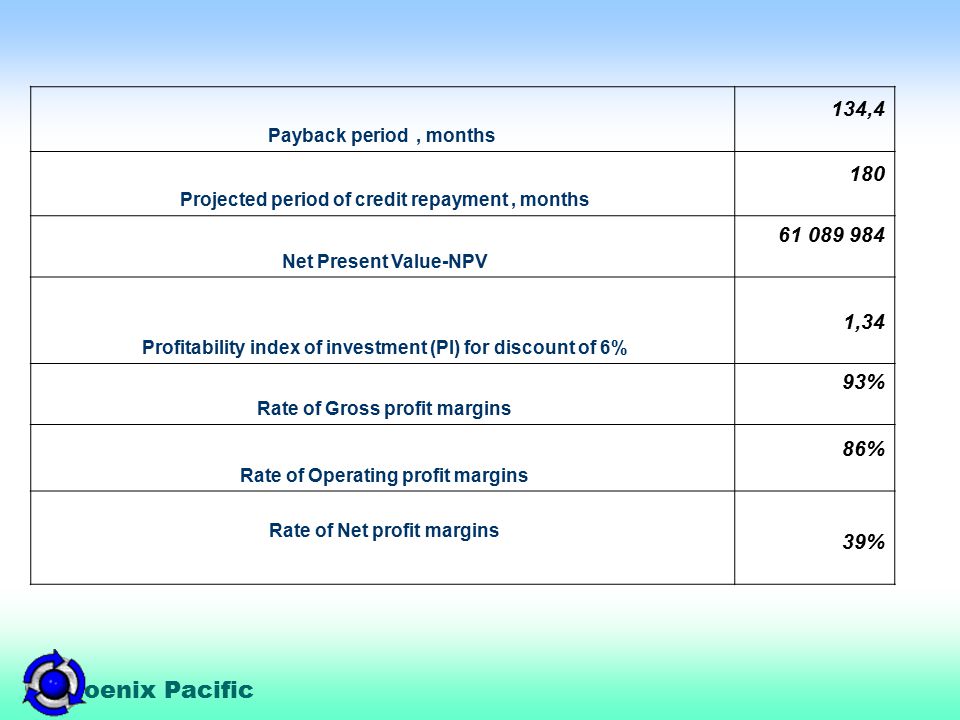 | | |
|---|---|
| Payback period , months | 134,4 |
| Projected period of credit repayment , months | 180 |
| Net Present Value-NPV | 61 089 984 |
| Profitability index of investment (PI) for discount of 6% | 1,34 |
| Rate of Gross profit margins | 93% |
| Rate of Operating profit margins | 86% |
| Rate of Net profit margins | 39% |

oenix Pacific